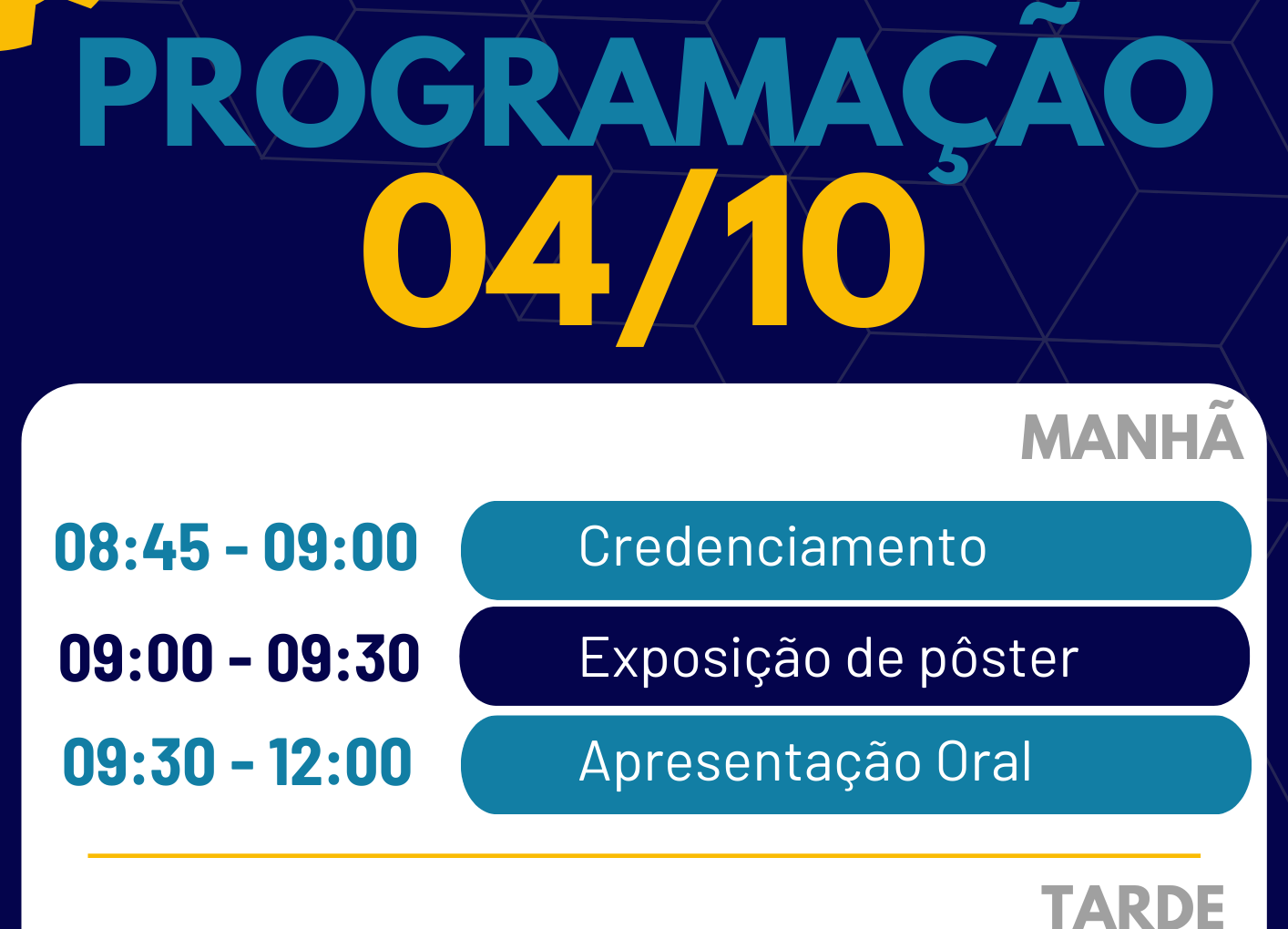 PROGRAMAÇÃO
04/10

MANHÃ

08:45 - 09:00 Credenciamento
09:00 - 09:30 Exposição de pôster
09:30 - 12:00 Apresentação Oral

TARDE